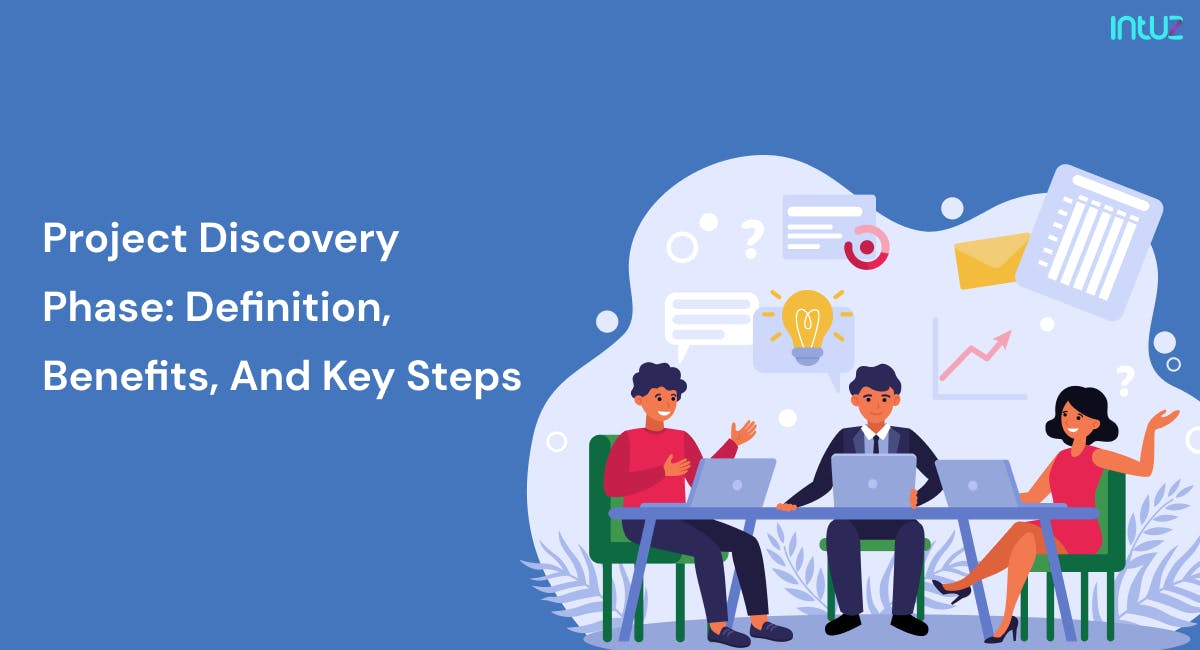 intuz

Project Discovery Phase: Definition, Benefits, And Key Steps

?

?